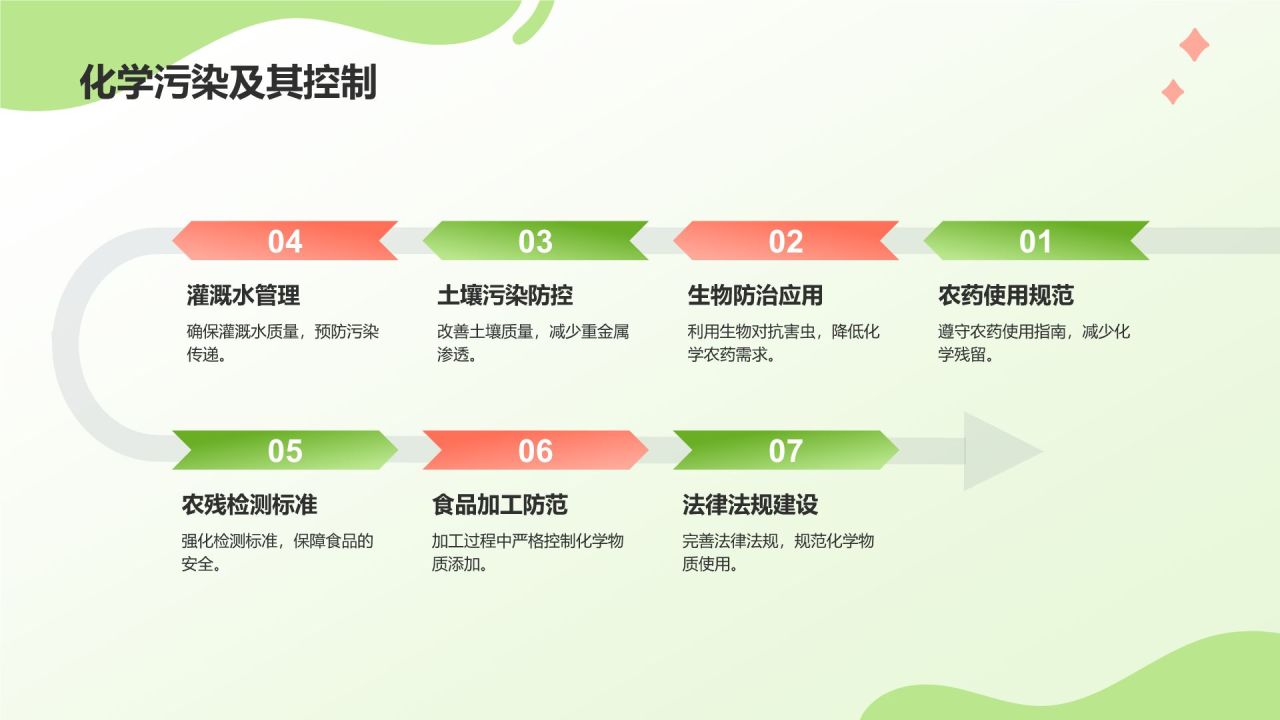 化学污染及其控制

04
灌溉水管理
确保灌溉水质量，预防污染传递。

03
土壤污染防控
改善土壤质量，减少重金属渗透。

02
生物防治应用
利用生物对抗害虫，降低化学农药需求。

01
农药使用规范
遵守农药使用指南，减少化学残留。

05
农残检测标准
强化检测标准，保障食品的安全。

06
食品加工防范
加工过程中严格控制化学物质添加。

07
法律法规建设
完善法律法规，规范化学物质使用。